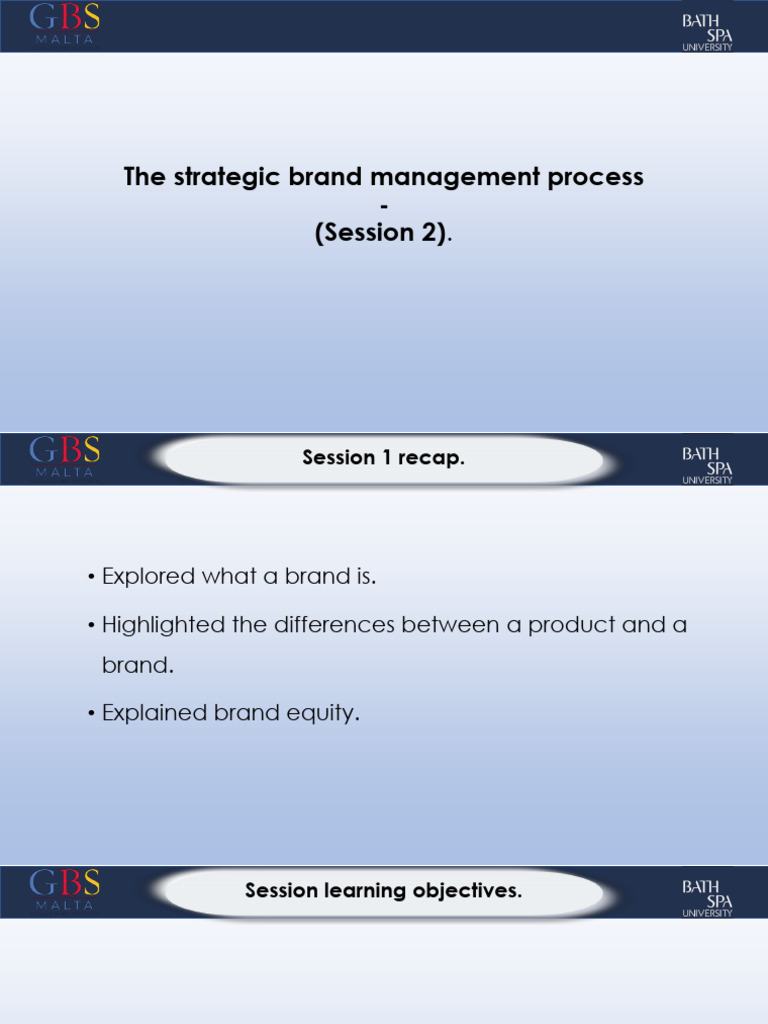 GBS MALTA

BATH SPA UNIVERSITY

The strategic brand management process
-
(Session 2).

GBS MALTA

Session 1 recap.

BATH SPA UNIVERSITY

• Explored what a brand is.

• Highlighted the differences between a product and a brand.

• Explained brand equity.

GBS MALTA

Session learning objectives.

BATH SPA UNIVERSITY